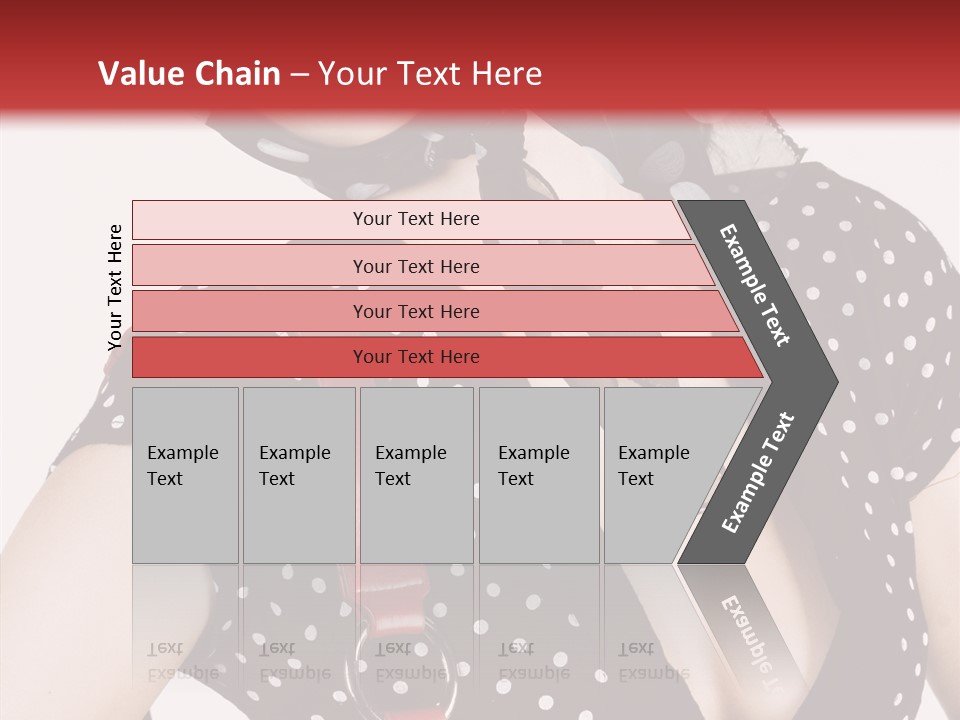 Value Chain – Your Text Here

Your Text Here

Your Text Here

Your Text Here

Your Text Here

Your Text Here

Example Text

Example Text

Example Text

Example Text

Example Text

Example Text

Example Text